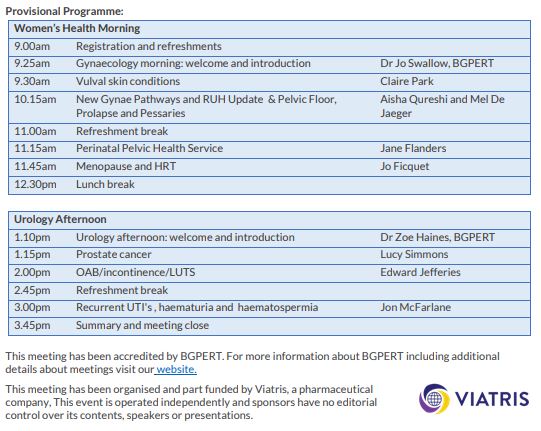 Provisional Programme:

| Women's Health Morning | | |
|---|---|---|
| 9.00am | Registration and refreshments | |
| 9.25am | Gynaecology morning: welcome and introduction | Dr Jo Swallow, BGPERT |
| 9.30am | Vulval skin conditions | Claire Park |
| 10.15am | New Gynae Pathways and RUH Update & Pelvic Floor, Prolapse and Pessaries | Aisha Qureshi and Mel De Jaeger |
| 11.00am | Refreshment break | |
| 11.15am | Perinatal Pelvic Health Service | Jane Flanders |
| 11.45am | Menopause and HRT | Jo Ficquet |
| 12.30pm | Lunch break | |

| Urology Afternoon | | |
|---|---|---|
| 1.10pm | Urology afternoon: welcome and introduction | Dr Zoe Haines, BGPERT |
| 1.15pm | Prostate cancer | Lucy Simmons |
| 2.00pm | OAB/incontinence/LUTS | Edward Jefferies |
| 2.45pm | Refreshment break | |
| 3.00pm | Recurrent UTI's , haematuria and haematospermia | Jon McFarlane |
| 3.45pm | Summary and meeting close | |

This meeting has been accredited by BGPERT. For more information about BGPERT including additional details about meetings visit our website.

This meeting has been organised and part funded by Viatris, a pharmaceutical company, This event is operated independently and sponsors have no editorial control over its contents, speakers or presentations.

VIATRIS